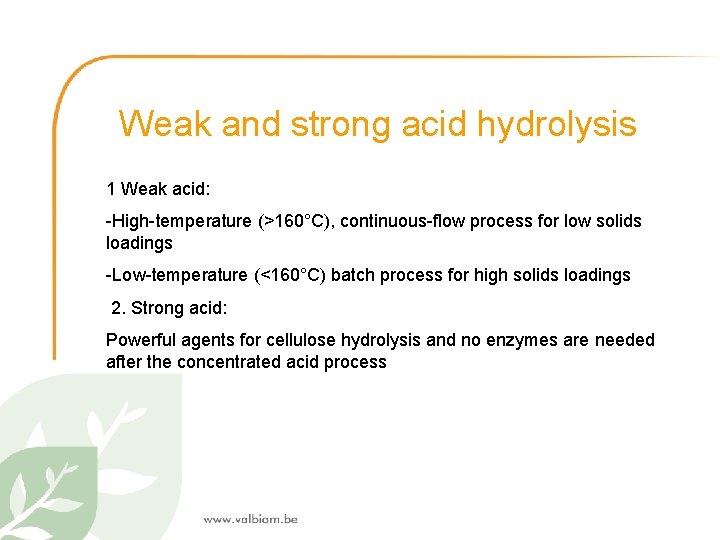 Weak and strong acid hydrolysis

1 Weak acid:

-High-temperature (>160°C), continuous-flow process for low solids loadings

-Low-temperature (<160°C) batch process for high solids loadings

2. Strong acid:

Powerful agents for cellulose hydrolysis and no enzymes are needed after the concentrated acid process

www.valbiom.be